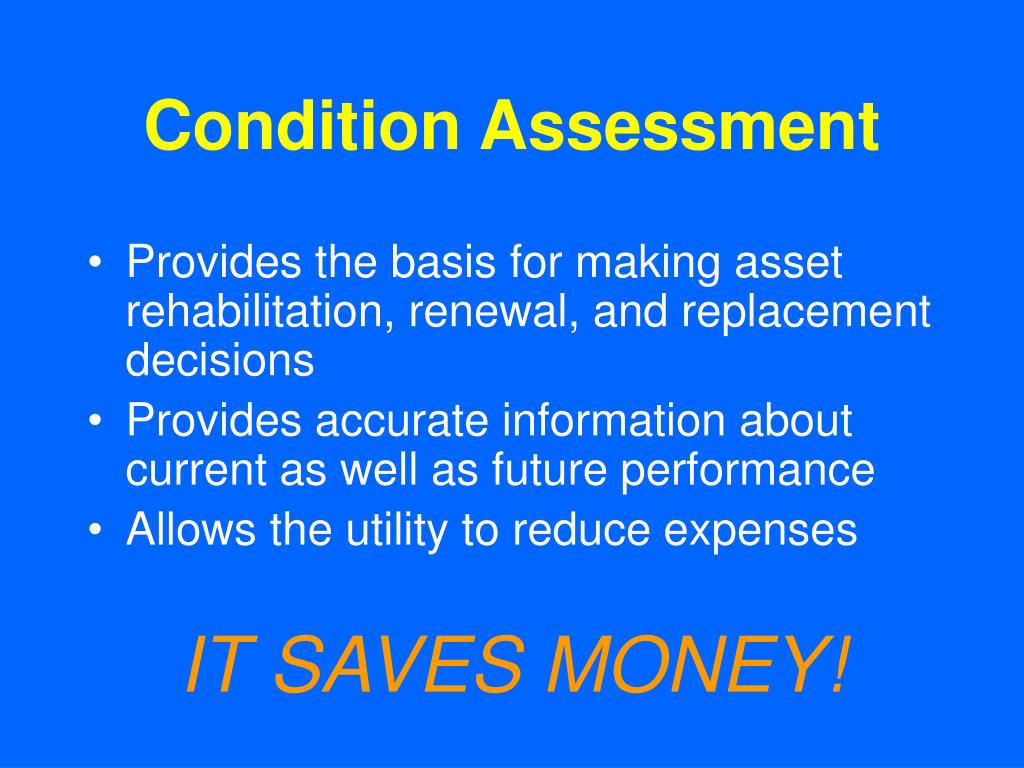 Condition Assessment

• Provides the basis for making asset rehabilitation, renewal, and replacement decisions
• Provides accurate information about current as well as future performance
• Allows the utility to reduce expenses

IT SAVES MONEY!